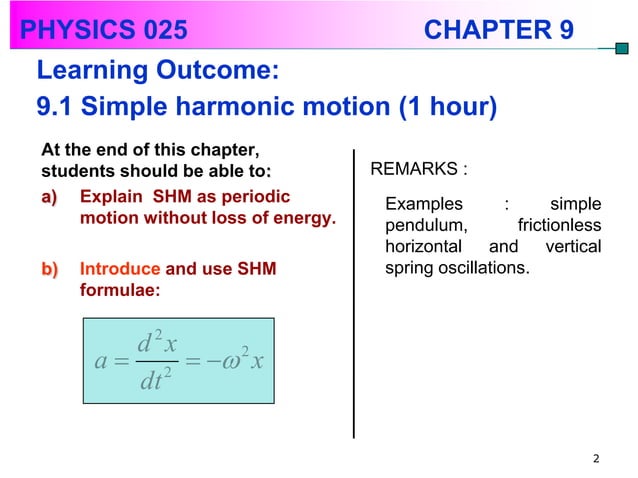 PHYSICS 025 CHAPTER 9

Learning Outcome:
9.1 Simple harmonic motion (1 hour)

At the end of this chapter, students should be able to:

a) Explain SHM as periodic motion without loss of energy.

b) Introduce and use SHM formulae:

$a = \frac{d^2x}{dt^2} = -\omega^2 x$

REMARKS :

Examples : simple pendulum, frictionless horizontal and vertical spring oscillations.

2